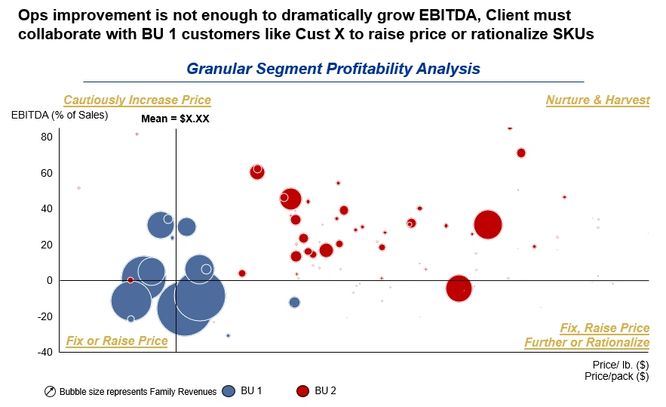 Ops improvement is not enough to dramatically grow EBITDA, Client must collaborate with BU 1 customers like Cust X to raise price or rationalize SKUs

Granular Segment Profitability Analysis

Cautiously Increase Price

Nurture & Harvest

EBITDA (% of Sales)

Mean = $X.XX

80
60
40
20
0
-20
-40

Fix or Raise Price

Fix, Raise Price Further or Rationalize

Price/ lb. ($)
Price/pack ($)

Bubble size represents Family Revenues

BU 1

BU 2